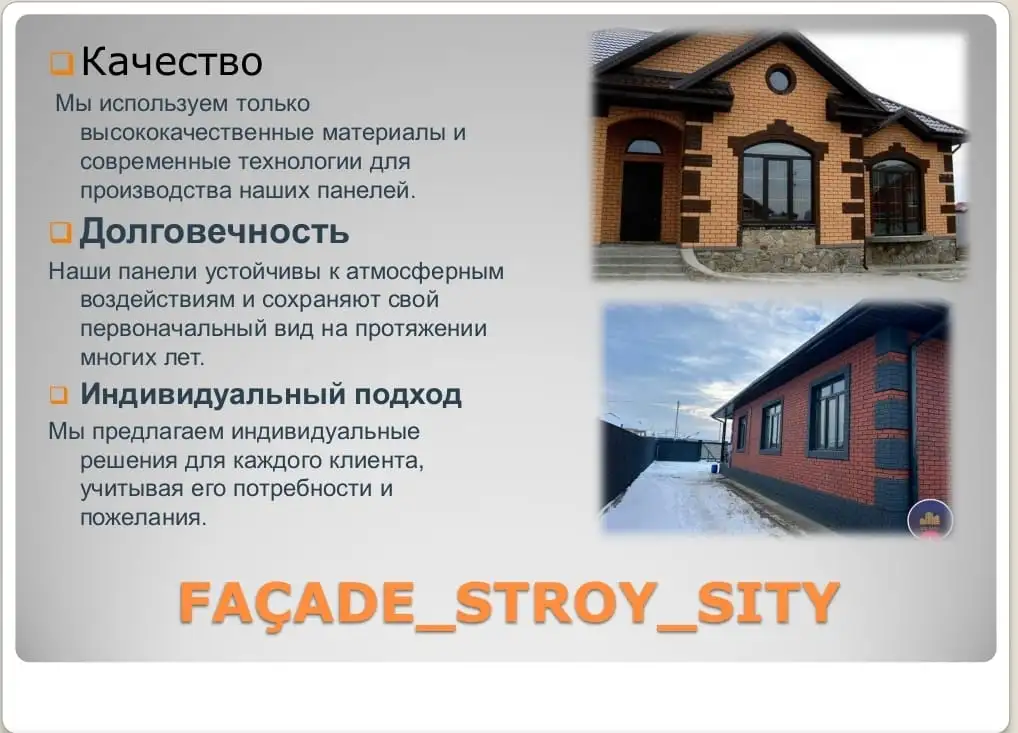 Качество

Мы используем только высококачественные материалы и современные технологии для производства наших панелей.

Долговечность

Наши панели устойчивы к атмосферным воздействиям и сохраняют свой первоначальный вид на протяжении многих лет.

Индивидуальный подход

Мы предлагаем индивидуальные решения для каждого клиента, учитывая его потребности и пожелания.

FAÇADE_STROY_SITY